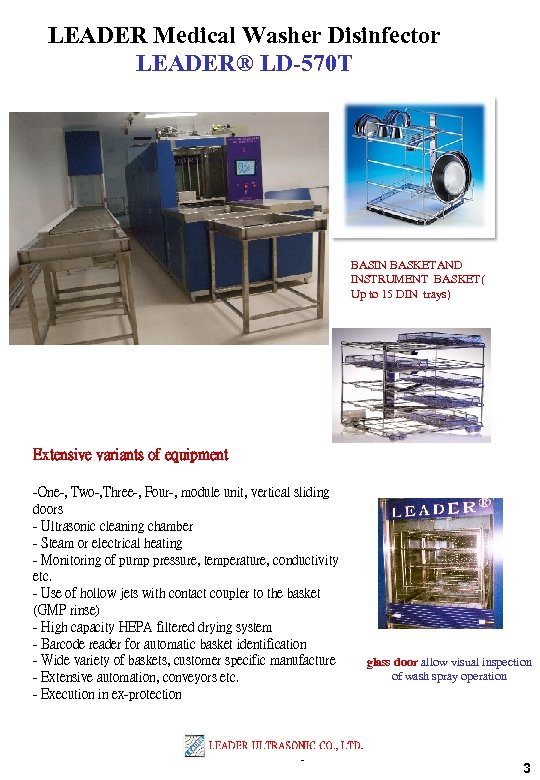 LEADER Medical Washer Disinfector
LEADER® LD-570T

BASIN BASKET AND INSTRUMENT BASKET( Up to 15 DIN trays)

Extensive variants of equipment

-One-, Two-,Three-, Four-, module unit, vertical sliding doors
- Ultrasonic cleaning chamber
- Steam or electrical heating
- Monitoring of pump pressure, temperature, conductivity etc.
- Use of hollow jets with contact coupler to the basket (GMP rinse)
- High capacity HEPA filtered drying system
- Barcode reader for automatic basket identification
- Wide variety of baskets, customer specific manufacture
- Extensive automation, conveyors etc.
- Execution in ex-protection

LEADER®

glass door allow visual inspection of wash spray operation

LEADER ULTRASONIC CO., LTD.
-
3